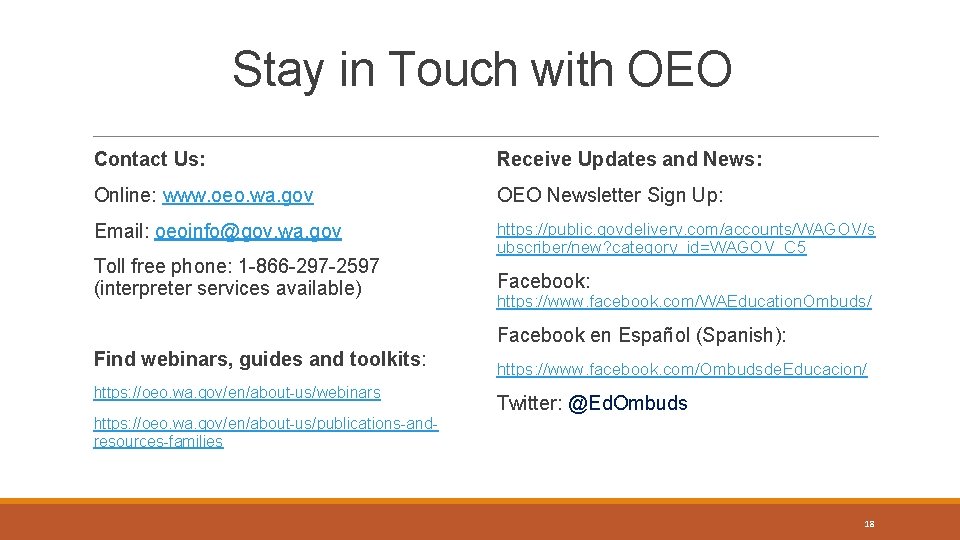 Stay in Touch with OEO

Contact Us:

Online: www.oeo.wa.gov

Email: oeoinfo@gov.wa.gov

Toll free phone: 1-866-297-2597 (interpreter services available)

Find webinars, guides and toolkits:

https://oeo.wa.gov/en/about-us/webinars

https://oeo.wa.gov/en/about-us/publications-and-resources-families

Receive Updates and News:

OEO Newsletter Sign Up:

https://public.govdelivery.com/accounts/WAGOV/subscriber/new?category_id=WAGOV_C5

Facebook: https://www.facebook.com/WAEducation.Ombuds/

Facebook en Español (Spanish):

https://www.facebook.com/Ombudsde.Educacion/

Twitter: @EdOmbuds

18